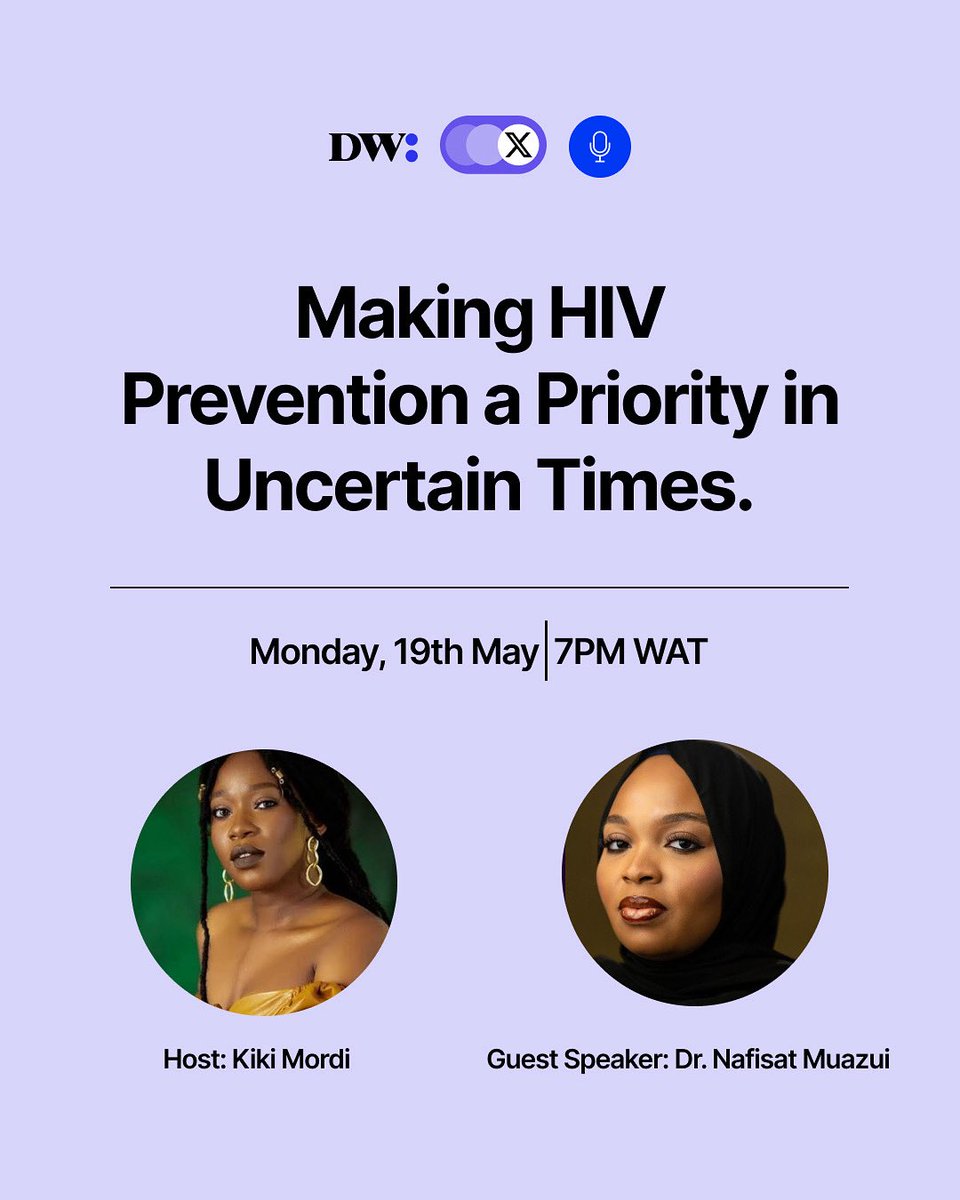 DW:

Making HIV Prevention a Priority in Uncertain Times.

Monday, 19th May | 7PM WAT

Host: Kiki Mordi

Guest Speaker: Dr. Nafisat Muazui